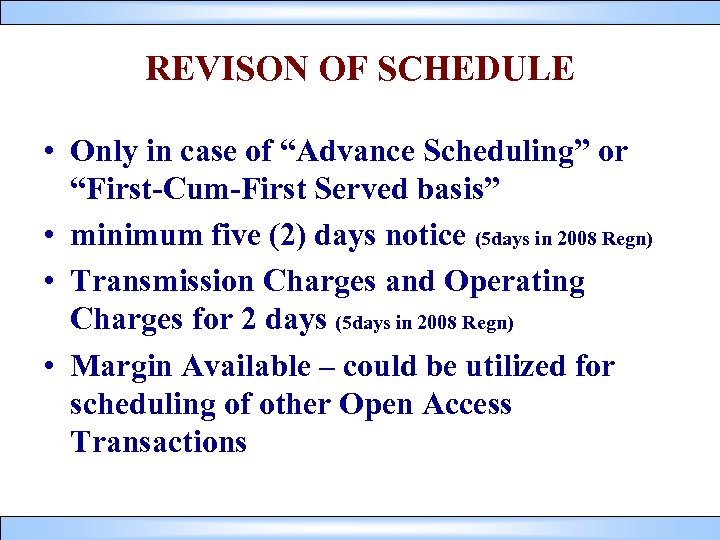 REVISON OF SCHEDULE

• Only in case of “Advance Scheduling” or “First-Cum-First Served basis”
• minimum five (2) days notice (5days in 2008 Regn)
• Transmission Charges and Operating Charges for 2 days (5days in 2008 Regn)
• Margin Available – could be utilized for scheduling of other Open Access Transactions